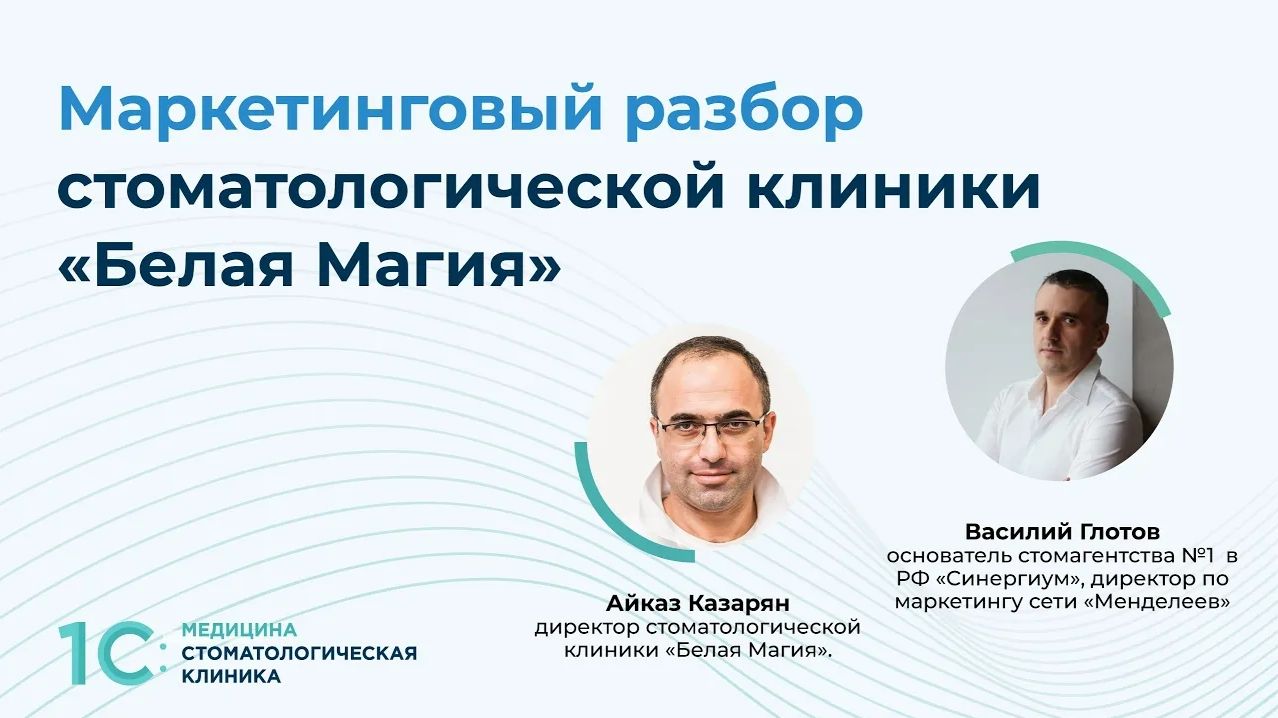 Маркетинговый разбор стоматологической клиники «Белая Магия»

Василий Глотов
основатель стомагентства №1 в РФ «Синергиум», директор по маркетингу сети «Менделеев»

Айказ Казарян
директор стоматологической клиники «Белая Магия».

1С: МЕДИЦИНА СТОМАТОЛОГИЧЕСКАЯ КЛИНИКА